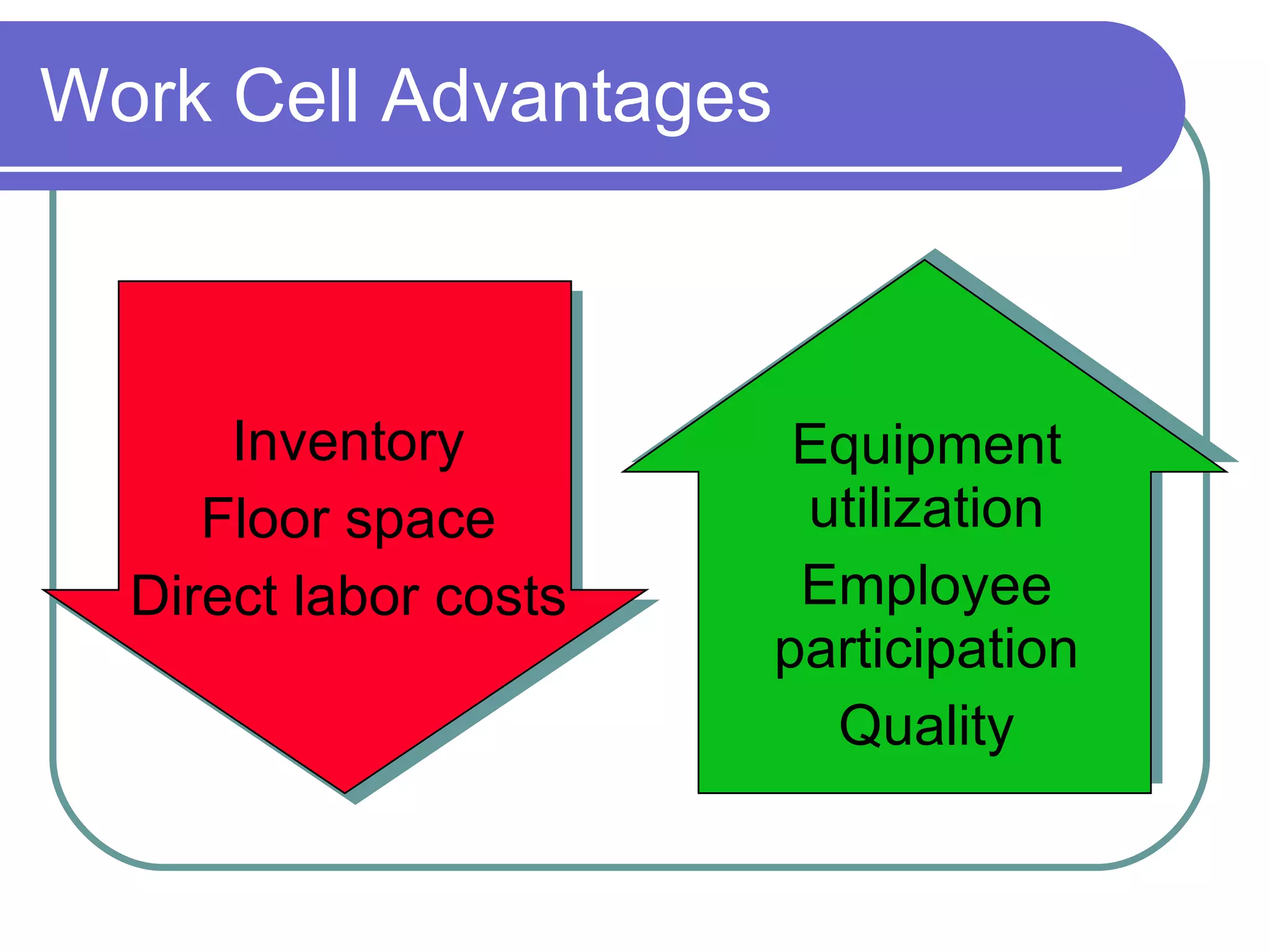 Work Cell Advantages

Inventory
Floor space
Direct labor costs

Equipment utilization
Employee participation
Quality